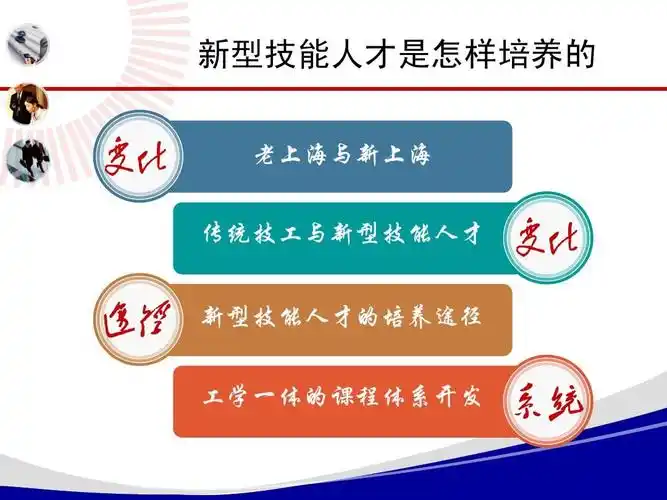 新型技能人才是怎样培养的

变化

老上海与新上海

传统技工与新型技能人才

变化

途径

新型技能人才的培养途径

工学一体的课程体系开发

系统